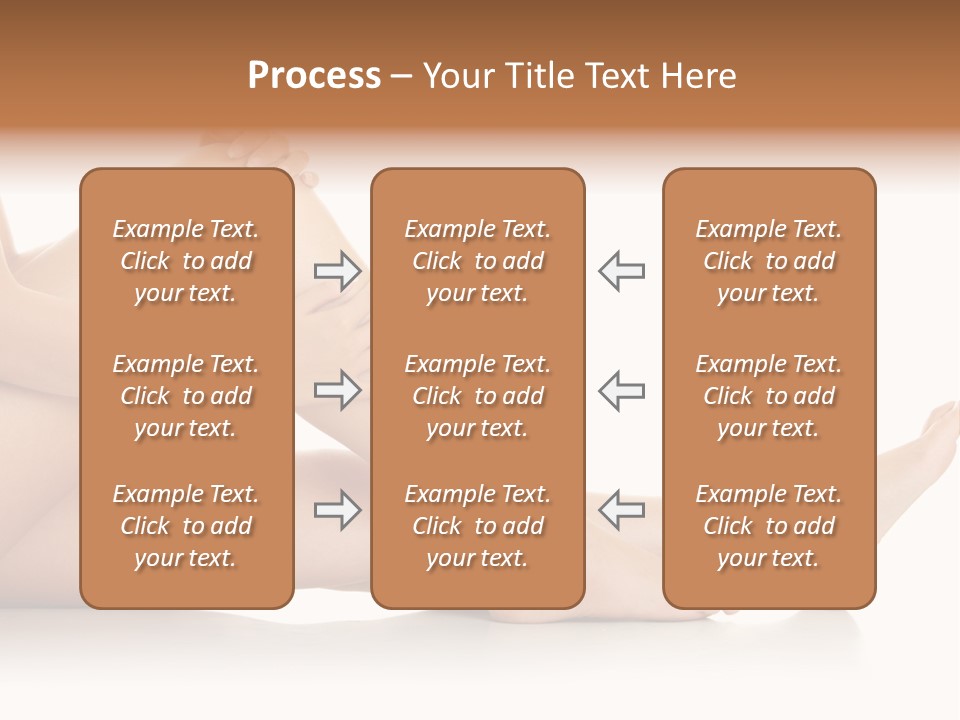 Process – Your Title Text Here

Example Text. Click to add your text.

Example Text. Click to add your text.

Example Text. Click to add your text.

Example Text. Click to add your text.

Example Text. Click to add your text.

Example Text. Click to add your text.

Example Text. Click to add your text.

Example Text. Click to add your text.

Example Text. Click to add your text.